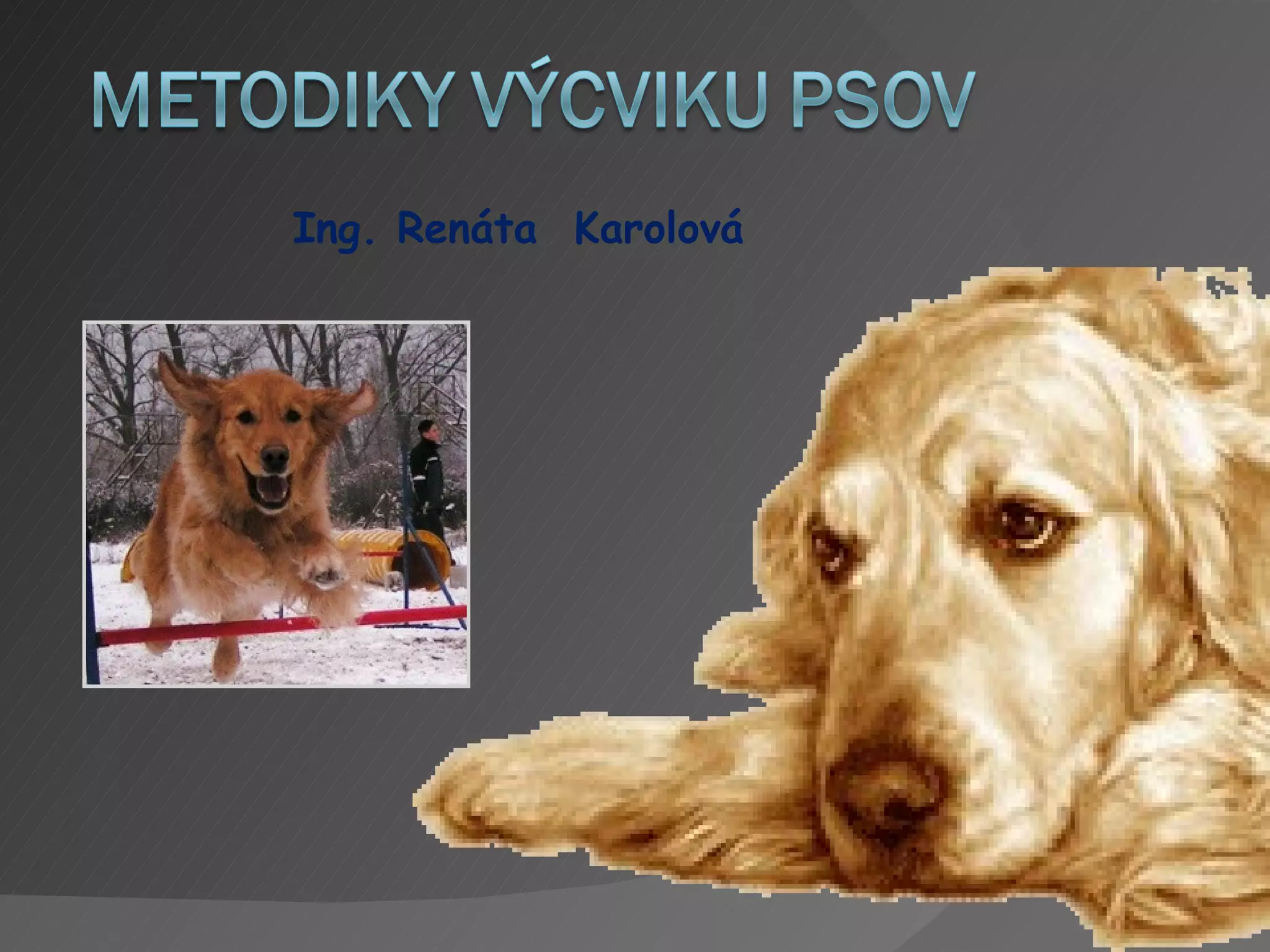 METODIKY VÝCVIKU PSOV

Ing. Renáta Karolová